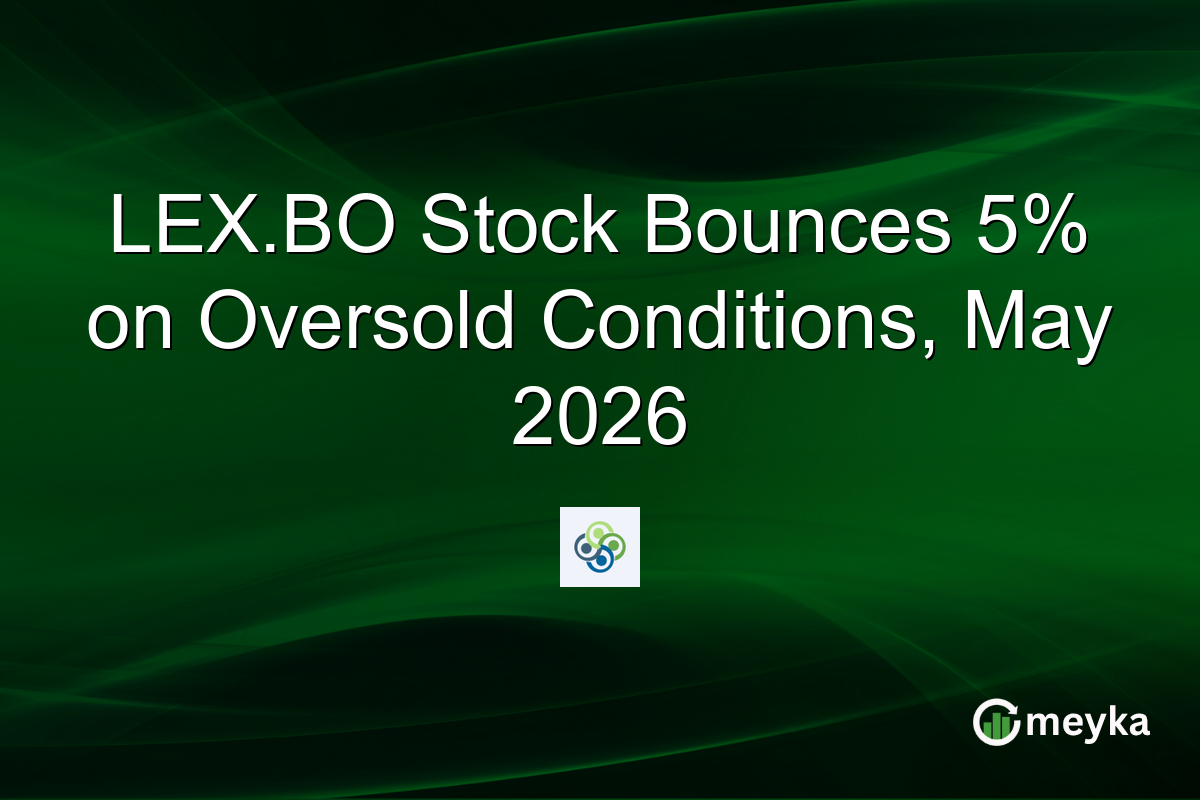 LEX.BO Stock Bounces 5% on Oversold Conditions, May 2026

meyka